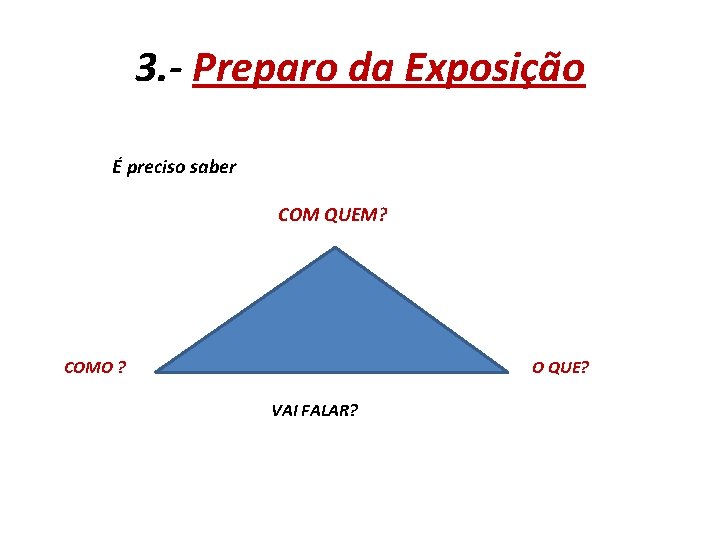 3.- Preparo da Exposição

É preciso saber

COM QUEM?

COMO ?

O QUE?

VAI FALAR?